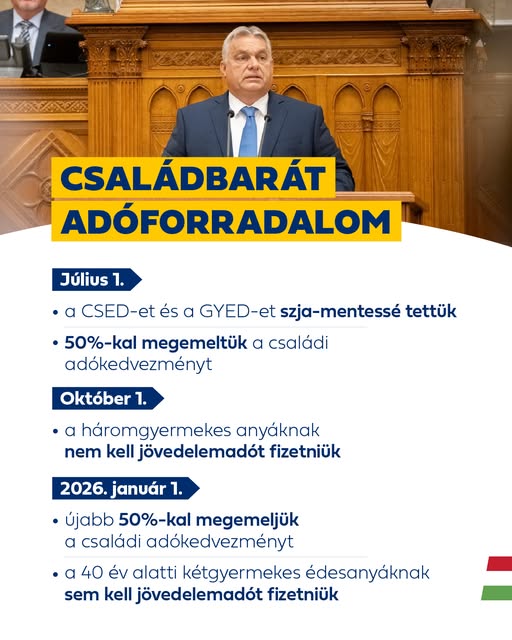 CSALÁDBARÁT ADÓFORRADALOM

Július 1.

• a CSED-et és a GYED-et szja-mentessé tettük

• 50%-kal megemeltük a családi adókedvezményt

Október 1.

• a háromgyermekes anyáknak nem kell jövedelemadót fizetniük

2026. január 1.

• újabb 50%-kal megemeljük a családi adókedvezményt

• a 40 év alatti kétgyermekes édesanyáknak sem kell jövedelemadót fizetniük